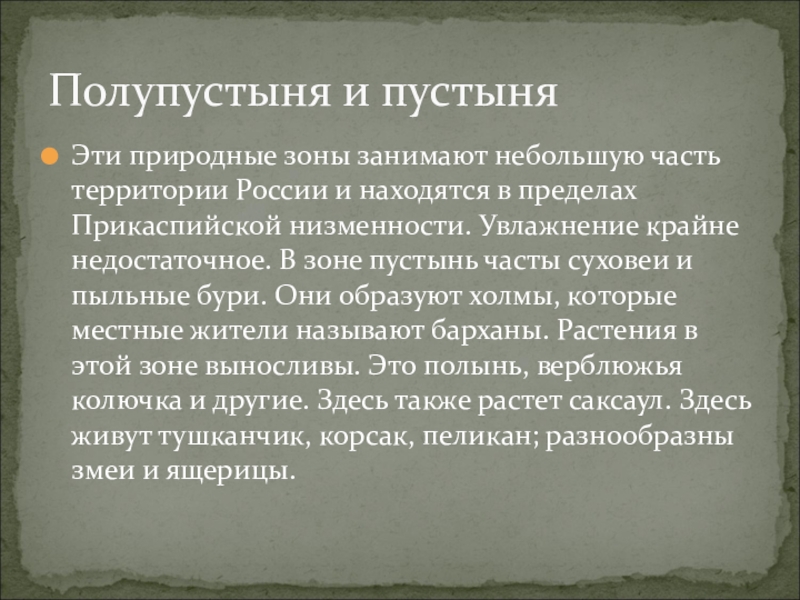 Полупустыня и пустыня

Эти природные зоны занимают небольшую часть территории России и находятся в пределах Прикаспийской низменности. Увлажнение крайне недостаточное. В зоне пустынь часты суховеи и пыльные бури. Они образуют холмы, которые местные жители называют барханы. Растения в этой зоне выносливы. Это полынь, верблюжья колючка и другие. Здесь также растет саксаул. Здесь живут тушканчик, корсак, пеликан; разнообразны змеи и ящерицы.